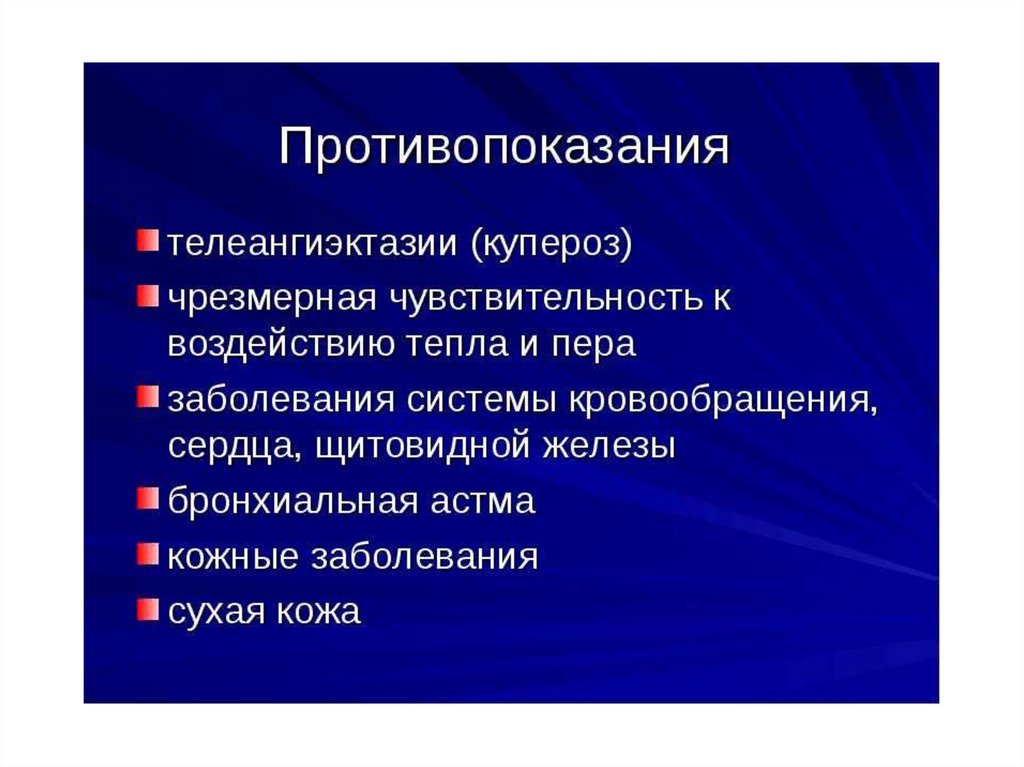 Противопоказания

телеангиэктазии (купероз)

чрезмерная чувствительность к воздействию тепла и пера

заболевания системы кровообращения, сердца, щитовидной железы

бронхиальная астма

кожные заболевания

сухая кожа